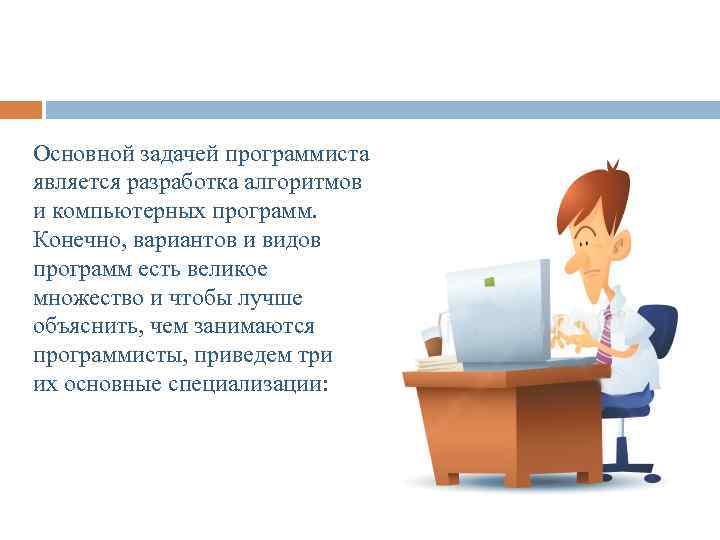 Основной задачей программиста является разработка алгоритмов и компьютерных программ. Конечно, вариантов и видов программ есть великое множество и чтобы лучше объяснить, чем занимаются программисты, приведем три их основные специализации: